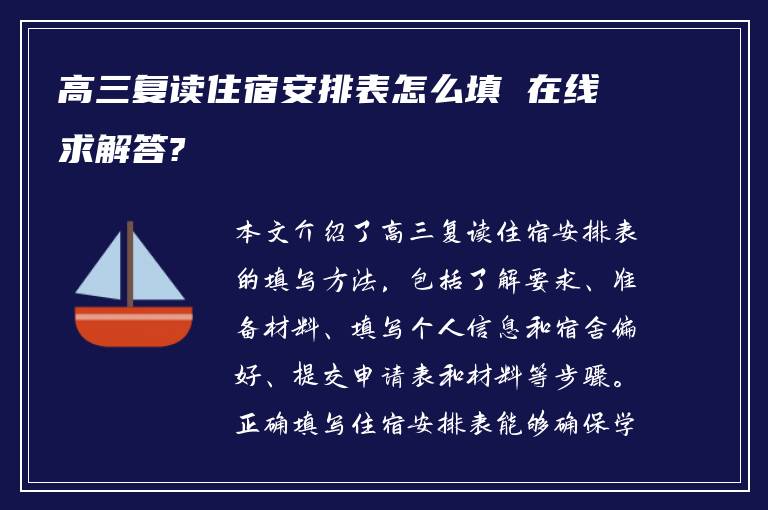 高三复读住宿安排表怎么填 在线求解答?

本文介绍了高三复读住宿安排表的填写方法，包括了解要求、准备材料、填写个人信息和宿舍偏好、提交申请表和材料等步骤。正确填写住宿安排表能够确保学